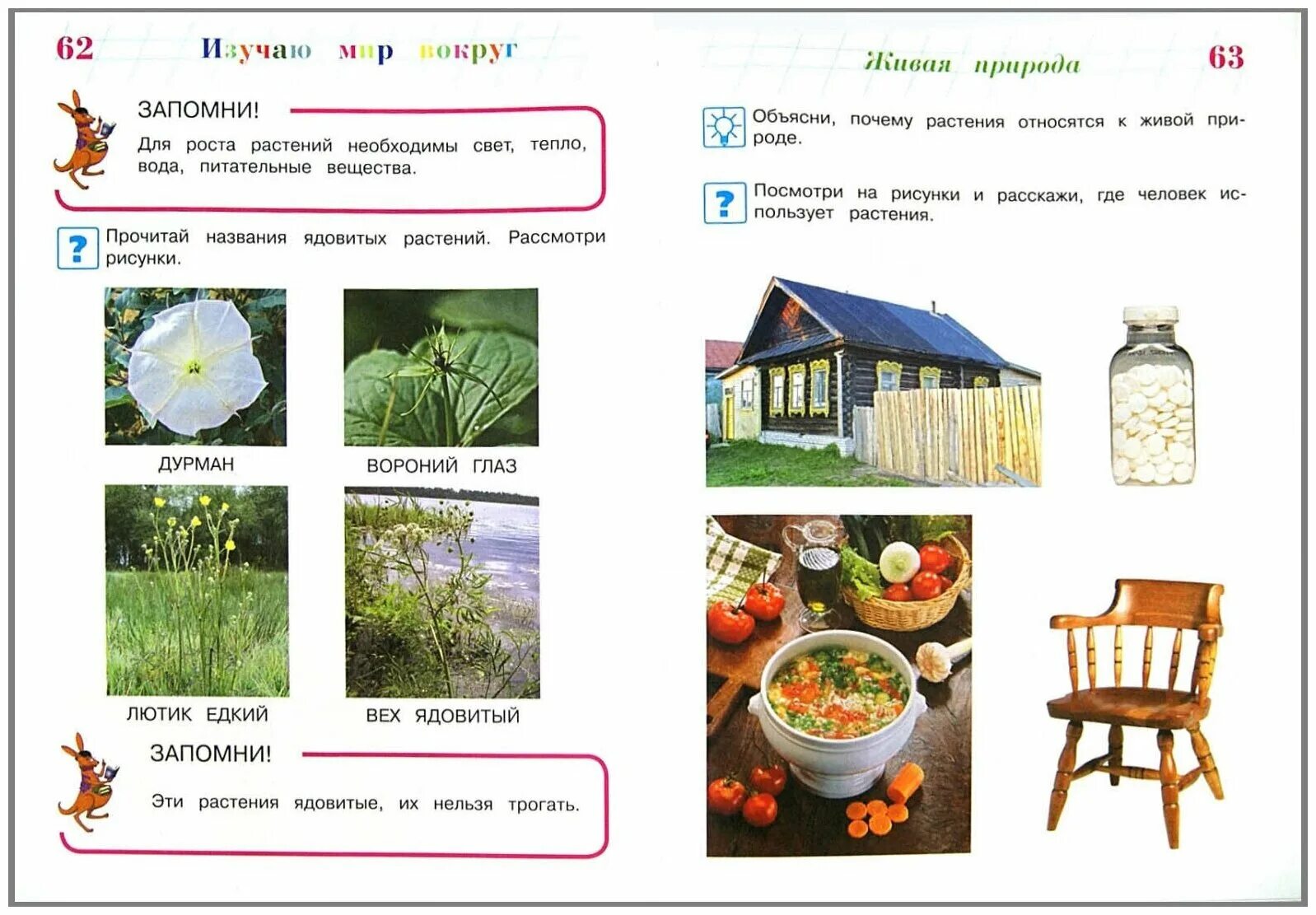 62 Изучаю мир вокруг

ЗАПОМНИ!

Для роста растений необходимы свет, тепло, вода, питательные вещества.

?

Прочитай названия ядовитых растений. Рассмотри рисунки.

ДУРМАН

ВОРОНИЙ ГЛАЗ

ЛЮТИК ЕДКИЙ

ВЕХ ЯДОВИТЫЙ

ЗАПОМНИ!

Эти растения ядовитые, их нельзя трогать.

Живая природа 63

Объясни, почему растения относятся к живой природе.

?

Посмотри на рисунки и расскажи, где человек использует растения.